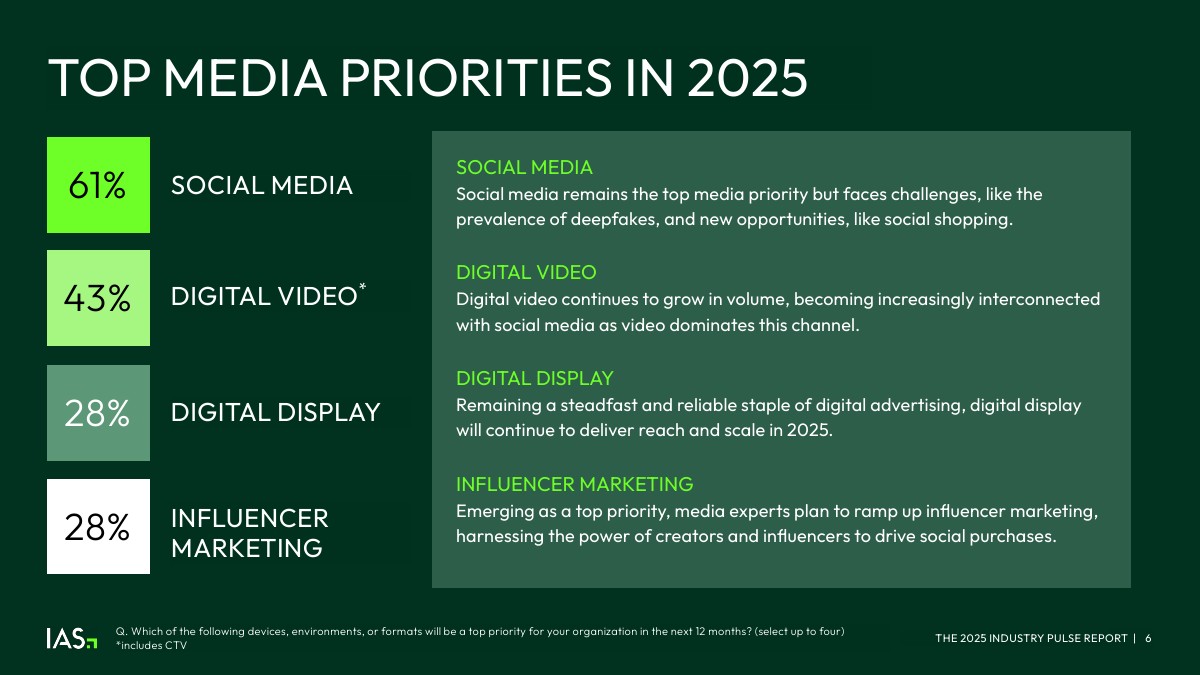 TOP MEDIA PRIORITIES IN 2025

61% SOCIAL MEDIA

43% DIGITAL VIDEO*

28% DIGITAL DISPLAY

28% INFLUENCER MARKETING

SOCIAL MEDIA
Social media remains the top media priority but faces challenges, like the prevalence of deepfakes, and new opportunities, like social shopping.

DIGITAL VIDEO
Digital video continues to grow in volume, becoming increasingly interconnected with social media as video dominates this channel.

DIGITAL DISPLAY
Remaining a steadfast and reliable staple of digital advertising, digital display will continue to deliver reach and scale in 2025.

INFLUENCER MARKETING
Emerging as a top priority, media experts plan to ramp up influencer marketing, harnessing the power of creators and influencers to drive social purchases.

IAS

Q. Which of the following devices, environments, or formats will be a top priority for your organization in the next 12 months? (select up to four)
*includes CTV

THE 2025 INDUSTRY PULSE REPORT | 6